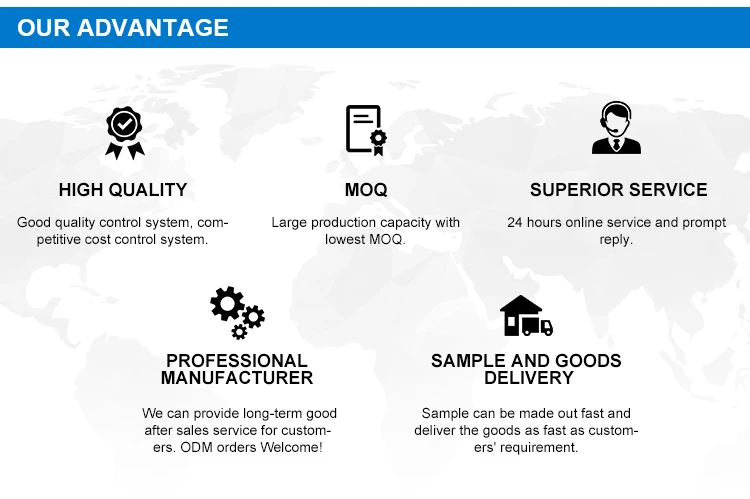 OUR ADVANTAGE

HIGH QUALITY

Good quality control system, competitive cost control system.

MOQ

Large production capacity with lowest MOQ.

SUPERIOR SERVICE

24 hours online service and prompt reply.

PROFESSIONAL MANUFACTURER

We can provide long-term good after sales service for customers. ODM orders Welcome!

SAMPLE AND GOODS DELIVERY

Sample can be made out fast and deliver the goods as fast as customers' requirement.